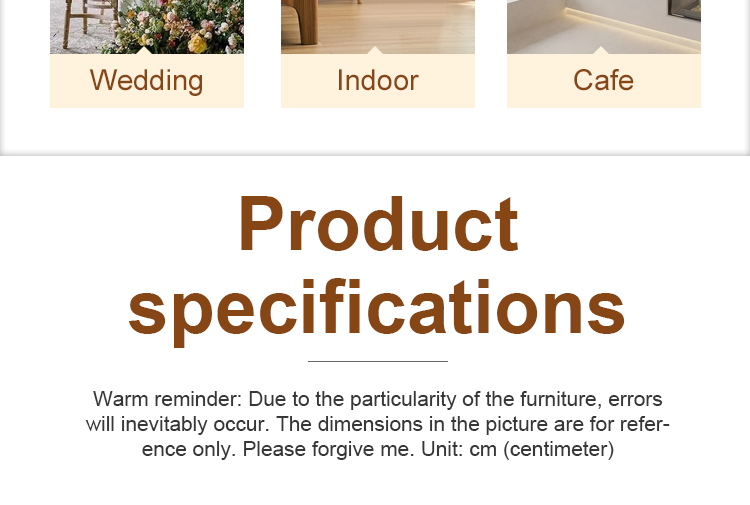 Wedding

Indoor

Cafe

Product specifications

Warm reminder: Due to the particularity of the furniture, errors will inevitably occur. The dimensions in the picture are for reference only. Please forgive me. Unit: cm (centimeter)